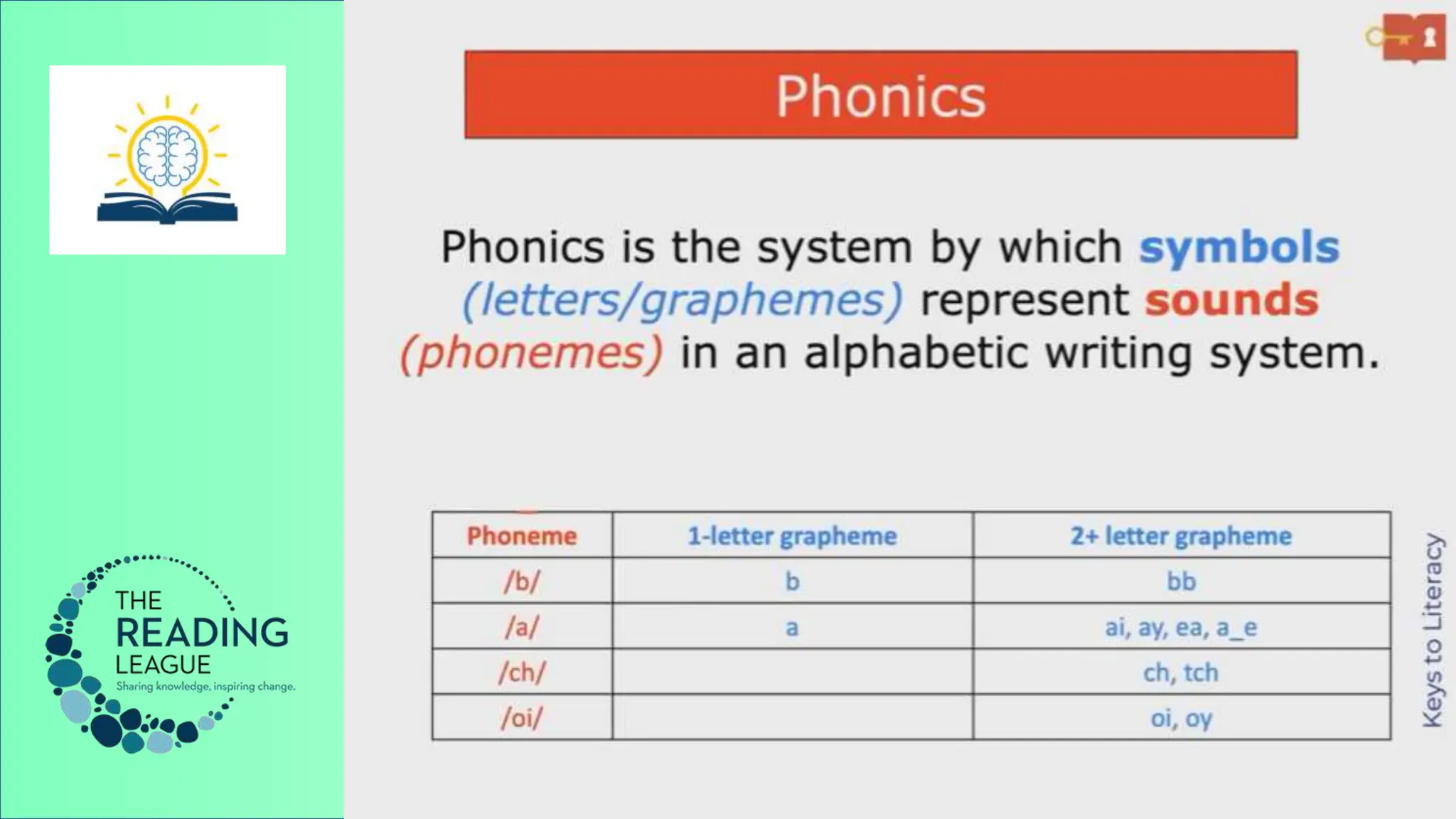 THE READING LEAGUE
Sharing knowledge, inspiring change.

Phonics

Phonics is the system by which symbols (letters/graphemes) represent sounds (phonemes) in an alphabetic writing system.

| Phoneme | 1-letter grapheme | 2+ letter grapheme |
|---|---|---|
| /b/ | b | bb |
| /a/ | a | ai, ay, ea, a_e |
| /ch/ | | ch, tch |
| /oi/ | | oi, oy |

Keys to Literacy